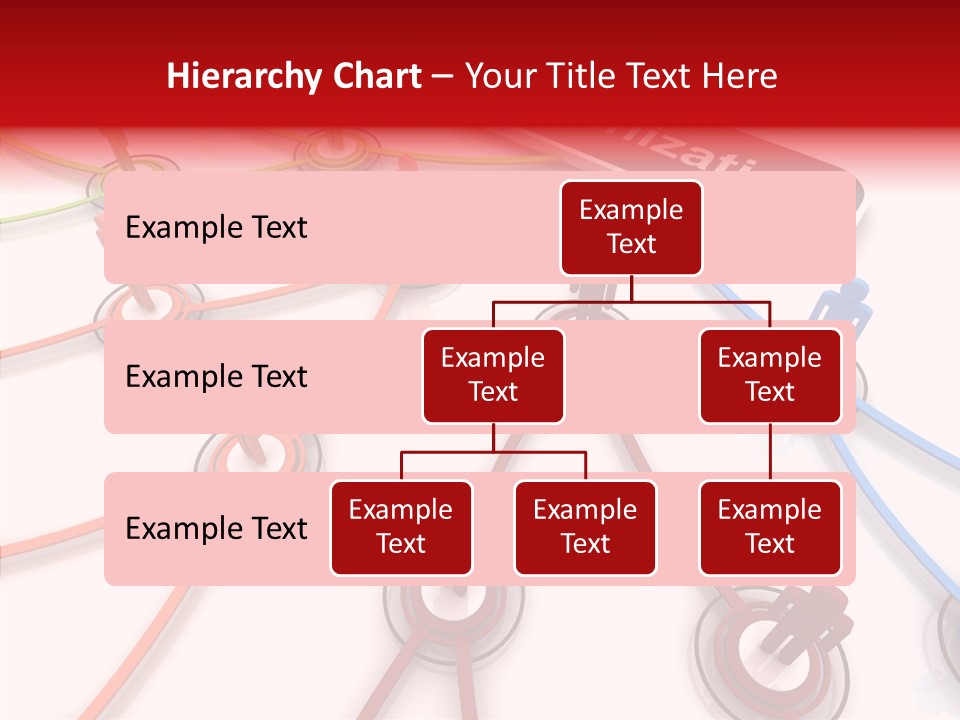 Hierarchy Chart – Your Title Text Here

Example Text

Example Text

Example Text

Example Text

Example Text

Example Text

Example Text

Example Text

Example Text